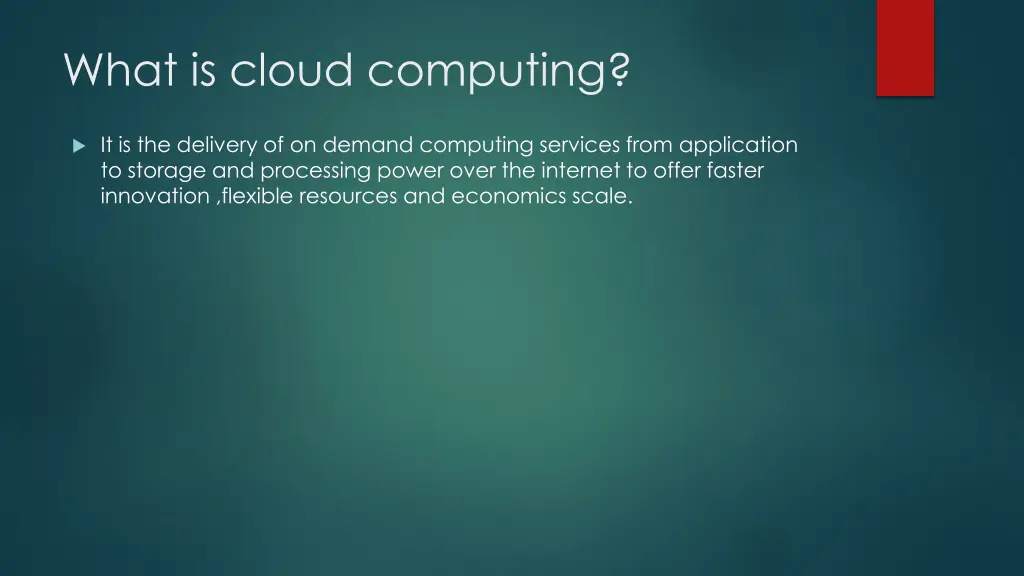 What is cloud computing?

It is the delivery of on demand computing services from application to storage and processing power over the internet to offer faster innovation ,flexible resources and economics scale.